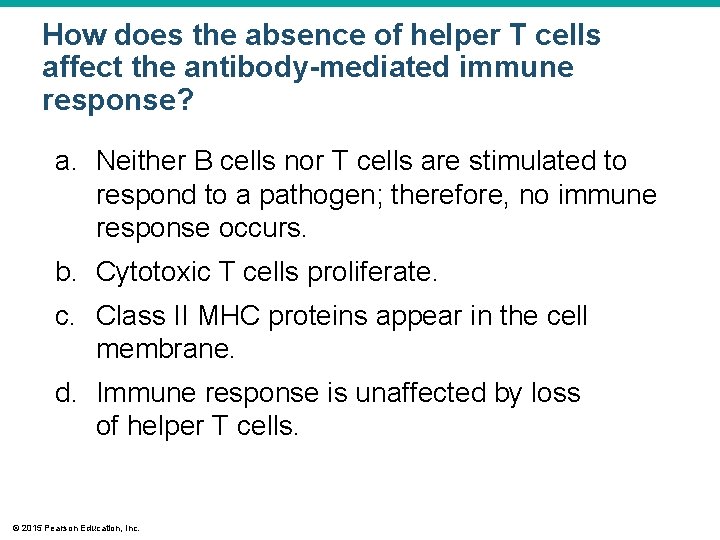 How does the absence of helper T cells affect the antibody-mediated immune response?

a. Neither B cells nor T cells are stimulated to respond to a pathogen; therefore, no immune response occurs.

b. Cytotoxic T cells proliferate.

c. Class II MHC proteins appear in the cell membrane.

d. Immune response is unaffected by loss of helper T cells.

© 2015 Pearson Education, Inc.